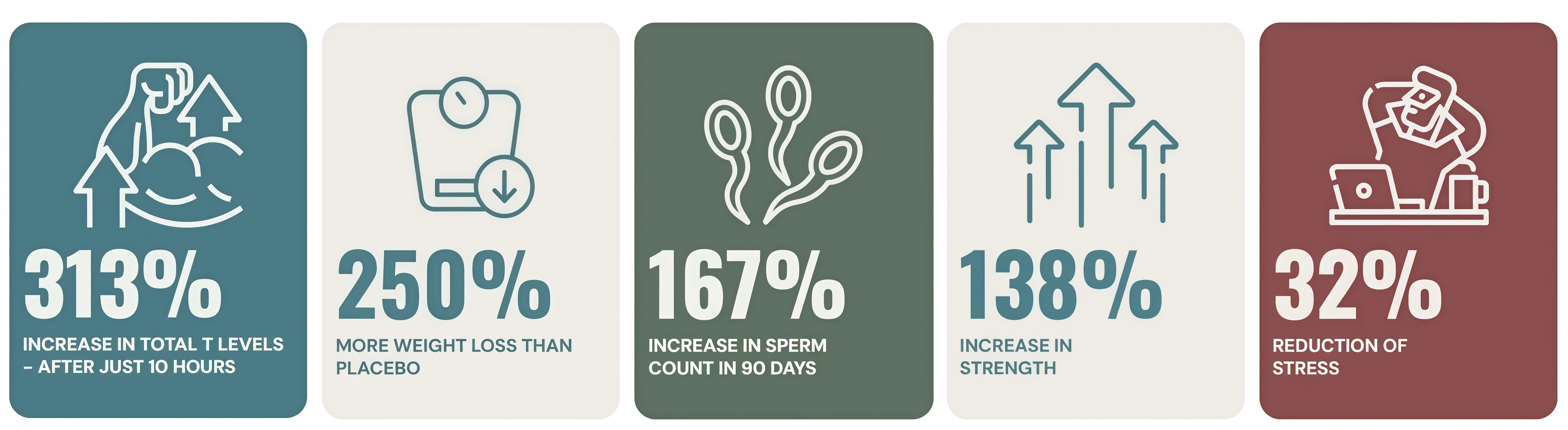 313%

INCREASE IN TOTAL T LEVELS – AFTER JUST 10 HOURS

250%

MORE WEIGHT LOSS THAN PLACEBO

167%

INCREASE IN SPERM COUNT IN 90 DAYS

138%

INCREASE IN STRENGTH

32%

REDUCTION OF STRESS